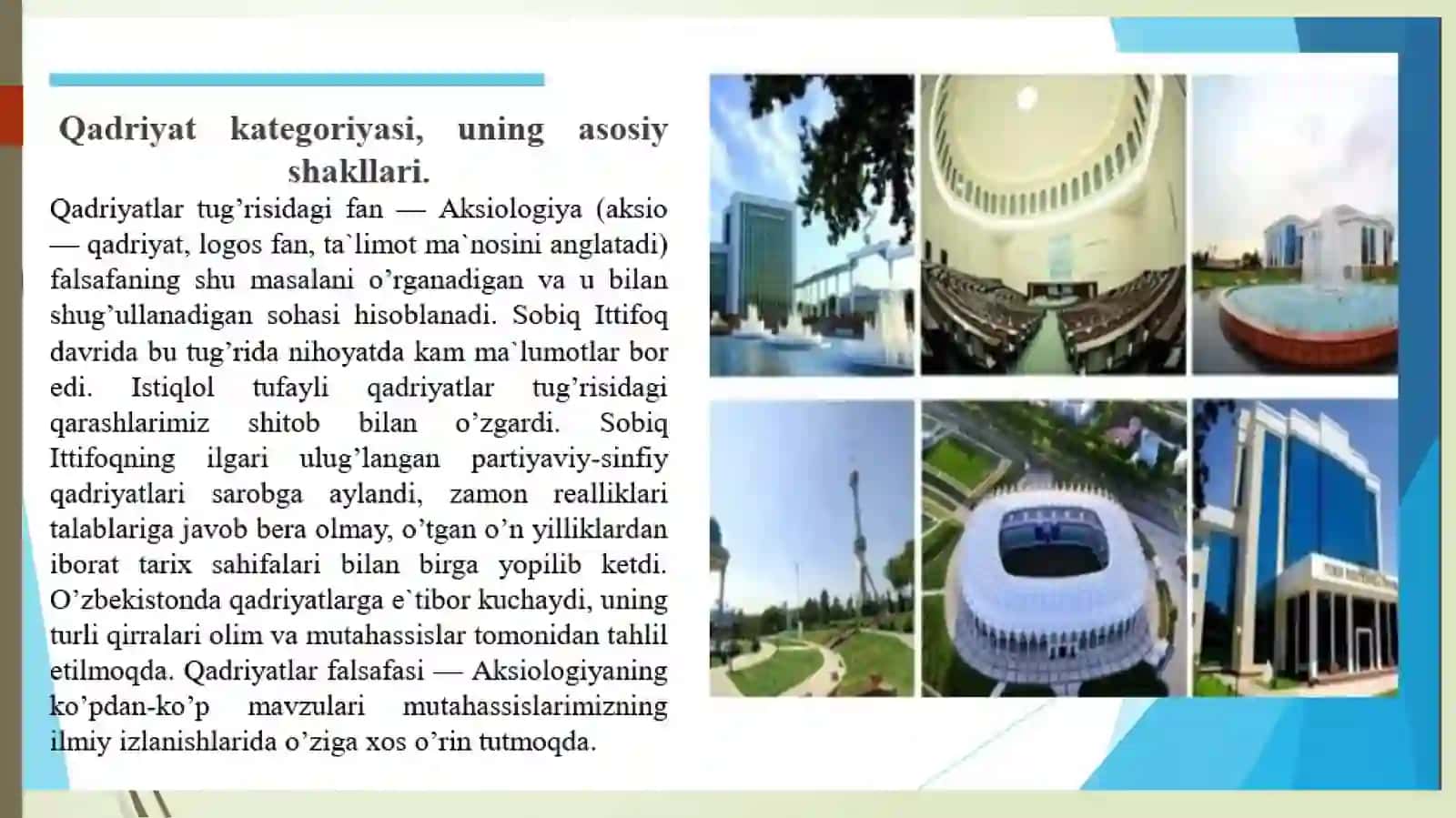 Qadriyat kategoriyasi, uning asosiy shakllari.

Qadriyatlar tug’risidagi fan — Aksiologiya (aksio — qadriyat, logos fan, ta`limot ma`nosini anglatadi) falsafaning shu masalani o’rganadigan va u bilan shug’ullanadigan sohasi hisoblanadi. Sobiq Ittifoq davrida bu tug’rida nihoyatda kam ma`lumotlar bor edi. Istiqlol tufayli qadriyatlar tug’risidagi qarashlarimiz shitob bilan o’zgardi. Sobiq Ittifoqning ilgari ulug’langan partiyaviy-sinfiy qadriyatlari sarobga aylandi, zamon realliklari talablariga javob bera olmay, o’tgan o’n yilliklardan iborat tarix sahifalari bilan birga yopilib ketdi. O’zbekistonda qadriyatlarga e`tibor kuchaydi, uning turli qirralari olim va mutahassislar tomonidan tahlil etilmoqda. Qadriyatlar falsafasi — Aksiologiyaning ko’pdan-ko’p mavzulari mutahassislarimizning ilmiy izlanishlarida o’ziga xos o’rin tutmoqda.